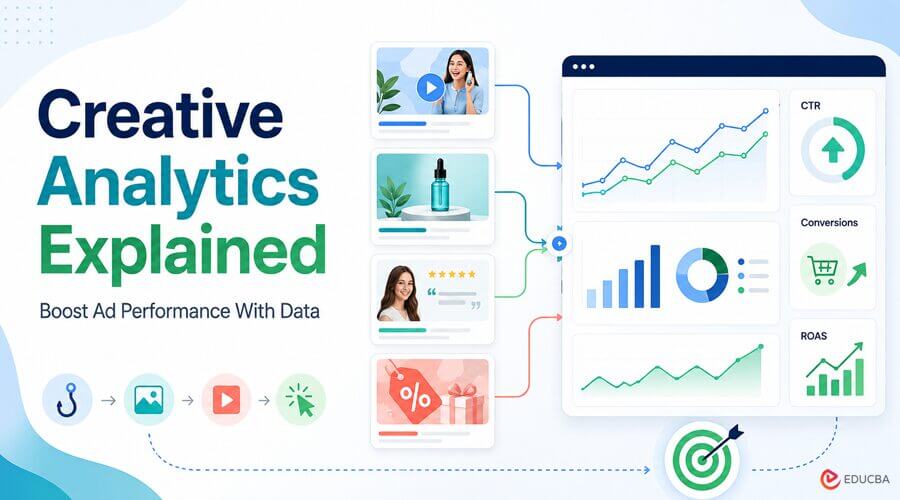 Creative Analytics Explained

Boost Ad Performance With Data

%

CTR

Conversions

ROAS

EDUCBA